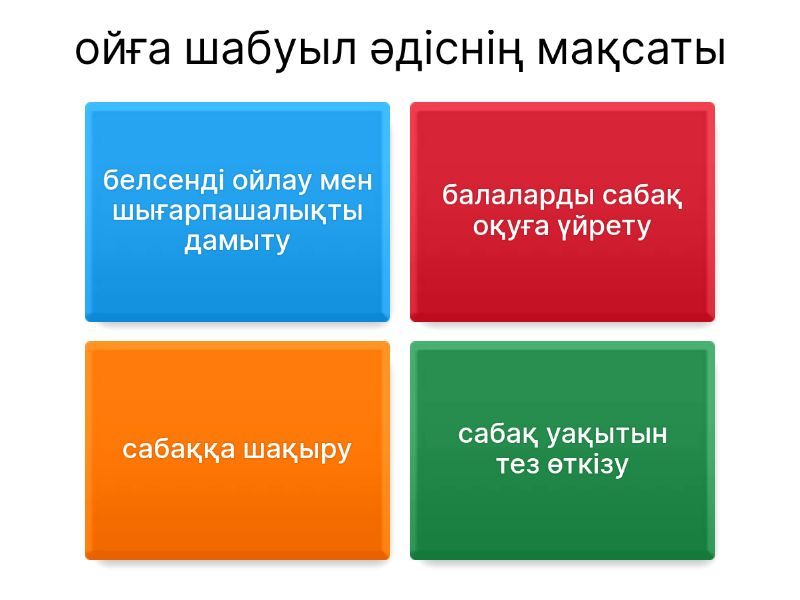 ойға шабуыл әдіснің мақсаты

белсенді ойлау мен шығарпашалықты дамыту

балаларды сабақ оқуға үйрету

сабаққа шақыру

сабақ уақытын тез өткізу